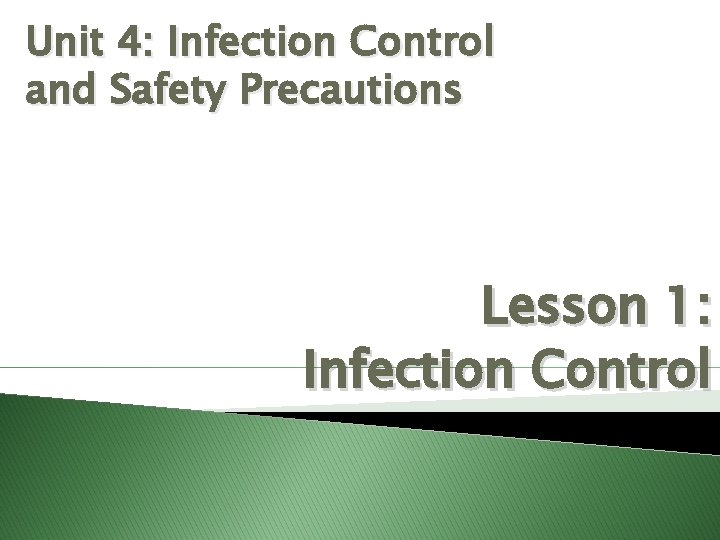 Unit 4: Infection Control and Safety Precautions

Lesson 1: Infection Control